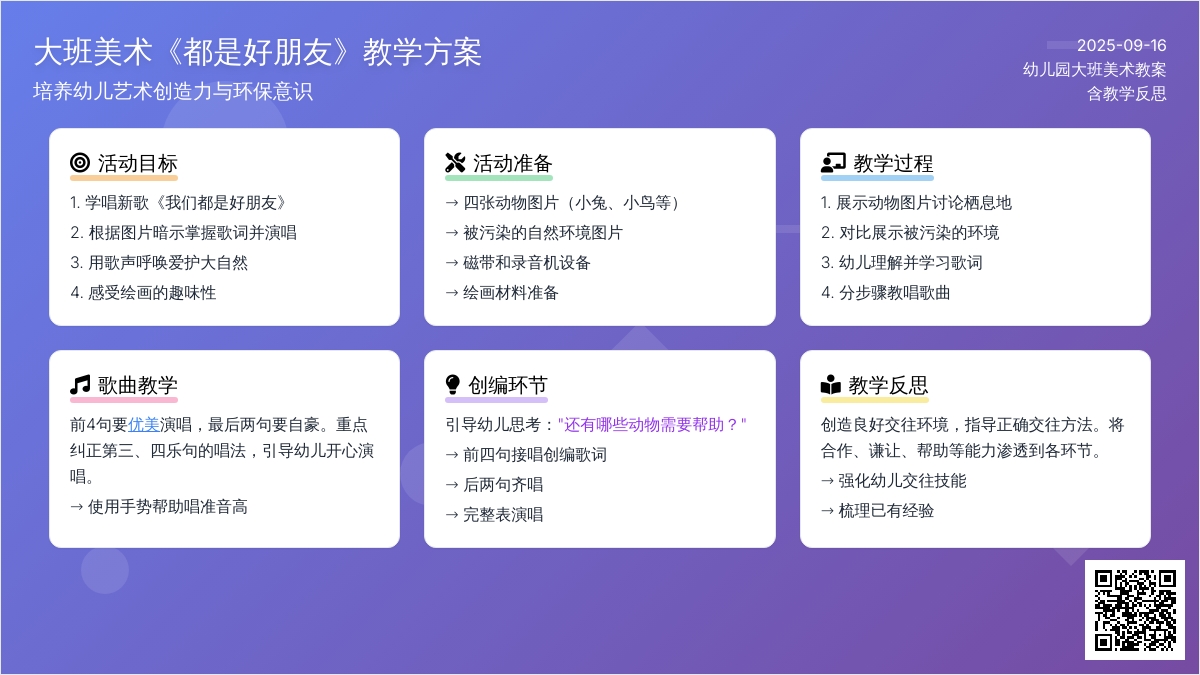 大班美术《都是好朋友》教学方案

培养幼儿艺术创造力与环保意识

2025-09-16
幼儿园大班美术教案
含教学反思

活动目标

1. 学唱新歌《我们都是好朋友》
2. 根据图片暗示掌握歌词并演唱
3. 用歌声呼唤爱护大自然
4. 感受绘画的趣味性

活动准备

→ 四张动物图片（小兔、小鸟等）
→ 被污染的自然环境图片
→ 磁带和录音机设备
→ 绘画材料准备

教学过程

1. 展示动物图片讨论栖息地
2. 对比展示被污染的环境
3. 幼儿理解并学习歌词
4. 分步骤教唱歌曲

歌曲教学

前4句要优美演唱，最后两句要自豪。重点纠正第三、四乐句的唱法，引导幼儿开心演唱。
→ 使用手势帮助唱准音高

创编环节

引导幼儿思考："还有哪些动物需要帮助？"
→ 前四句接唱创编歌词
→ 后两句齐唱
→ 完整表演唱

教学反思

创造良好交往环境，指导正确交往方法。将合作、谦让、帮助等能力渗透到各环节。
→ 强化幼儿交往技能
→ 梳理已有经验